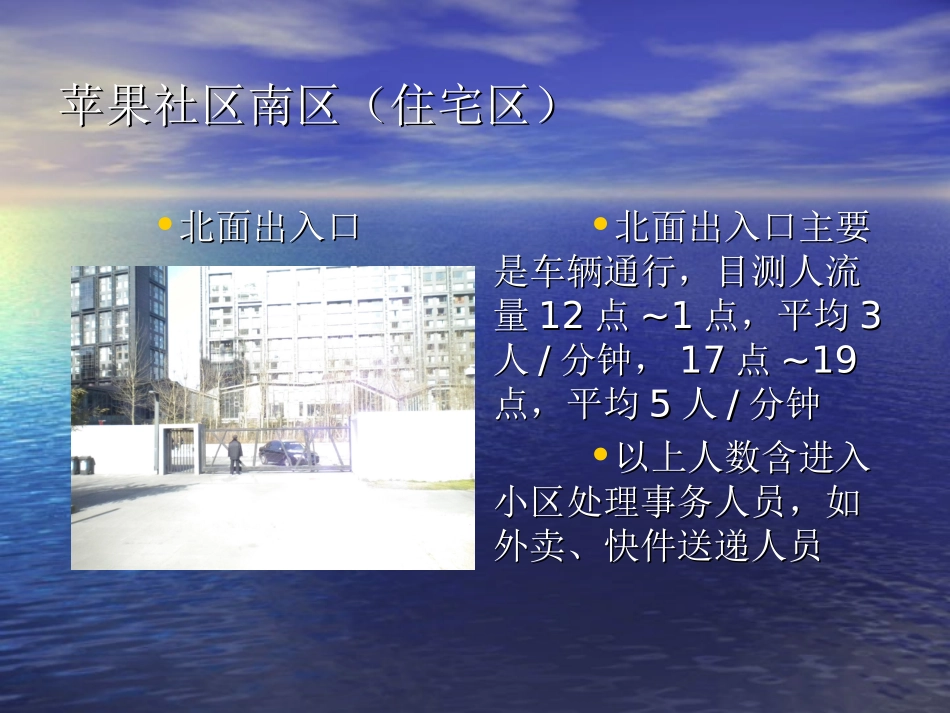 苹果社区南区（住宅区）

• 北面出入口

• 北面出入口主要是车辆通行，目测人流量 12 点 ~1 点，平均 3 人 / 分钟， 17 点 ~19 点，平均 5 人 / 分钟

• 以上人数含进入小区处理事务人员，如外卖、快件送递人员